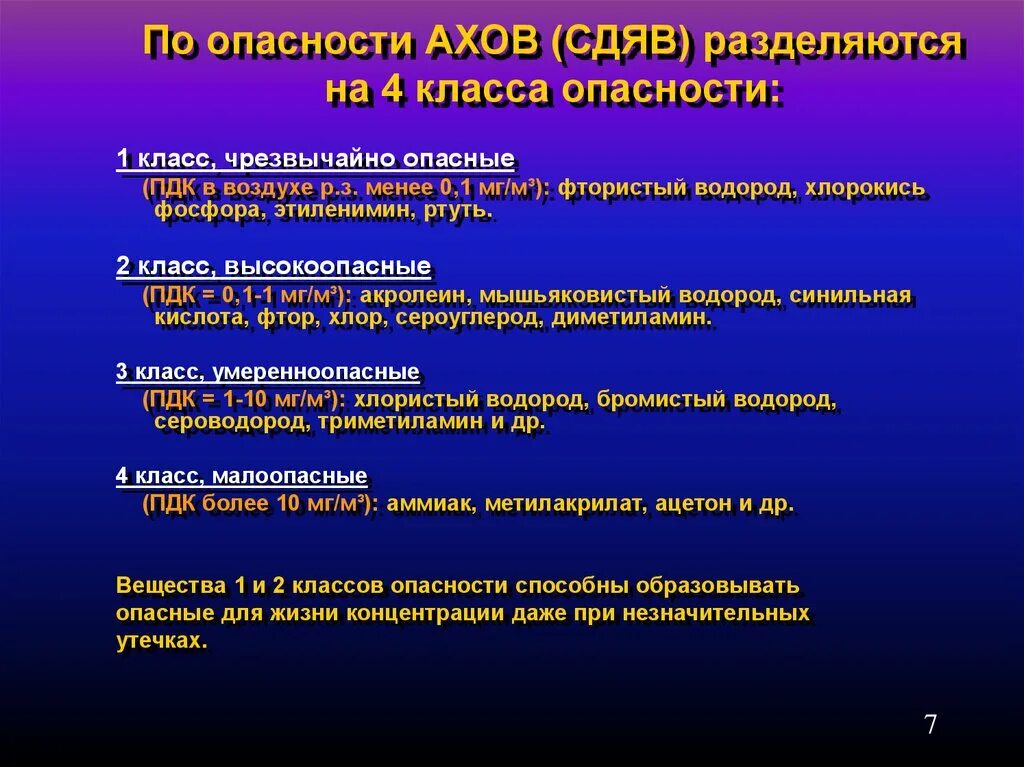 По опасности АХОВ (СДЯВ) разделяются на 4 класса опасности:

1 класс, чрезвычайно опасные
(ПДК в воздухе р.з. менее 0,1 мг/м³): фтористый водород, хлорокись фосфора, этиленимин, ртуть.

2 класс, высокоопасные
(ПДК = 0,1-1 мг/м³): акролеин, мышьяковистый водород, синильная кислота, фтор, хлор, сероуглерод, диметиламин.

3 класс, умеренноопасные
(ПДК = 1-10 мг/м³): хлористый водород, бромистый водород, сероводород, триметиламин и др.

4 класс, малоопасные
(ПДК более 10 мг/м³): аммиак, метилакрилат, ацетон и др.

Вещества 1 и 2 классов опасности способны образовывать опасные для жизни концентрации даже при незначительных утечках.

7